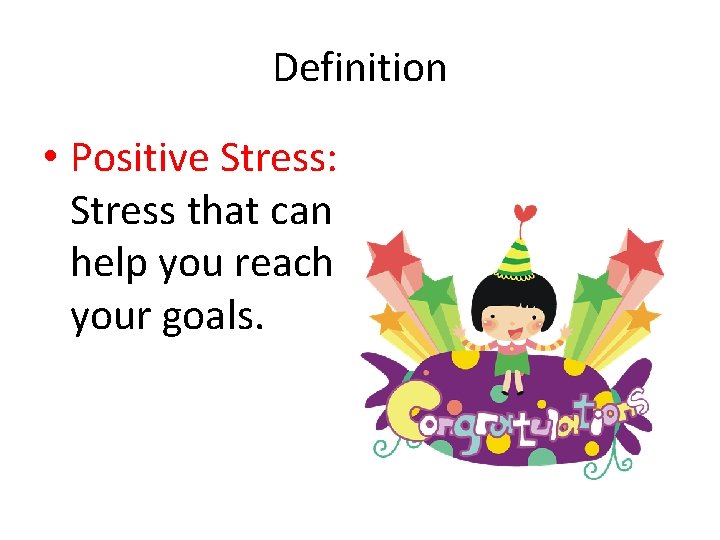 Definition

• Positive Stress: Stress that can help you reach your goals.

Congratulations